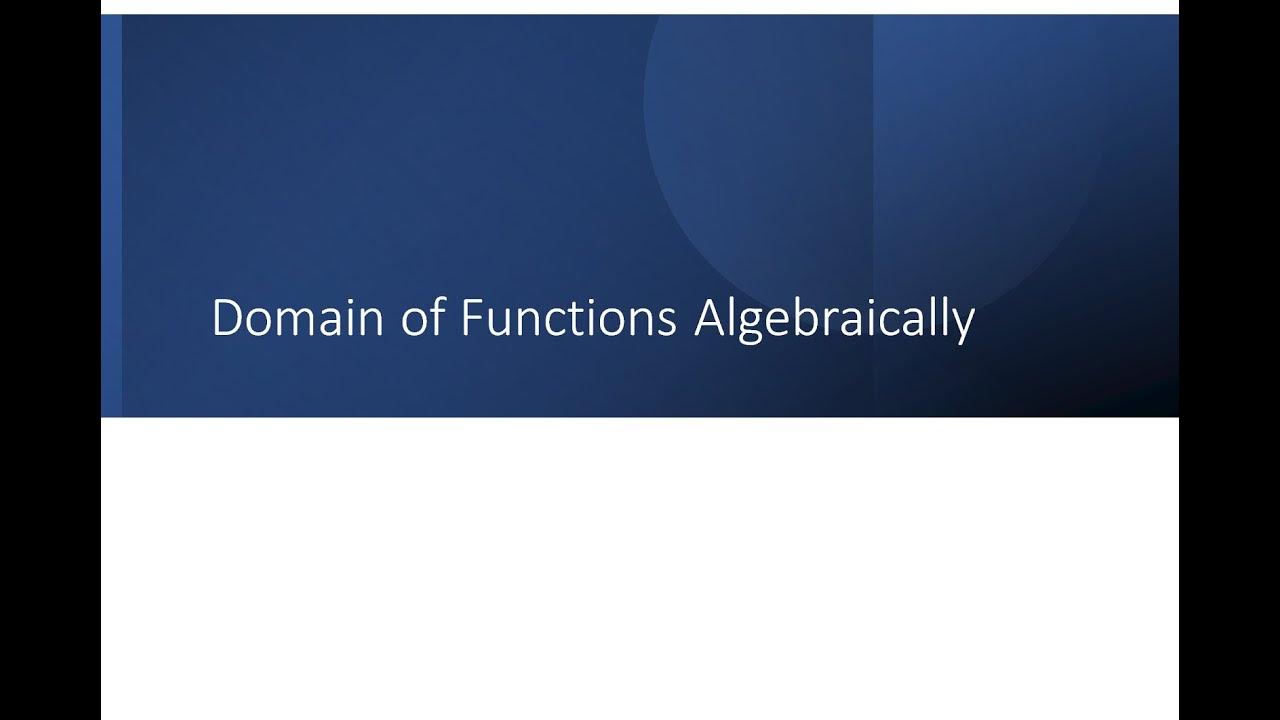 Domain of Functions Algebraically